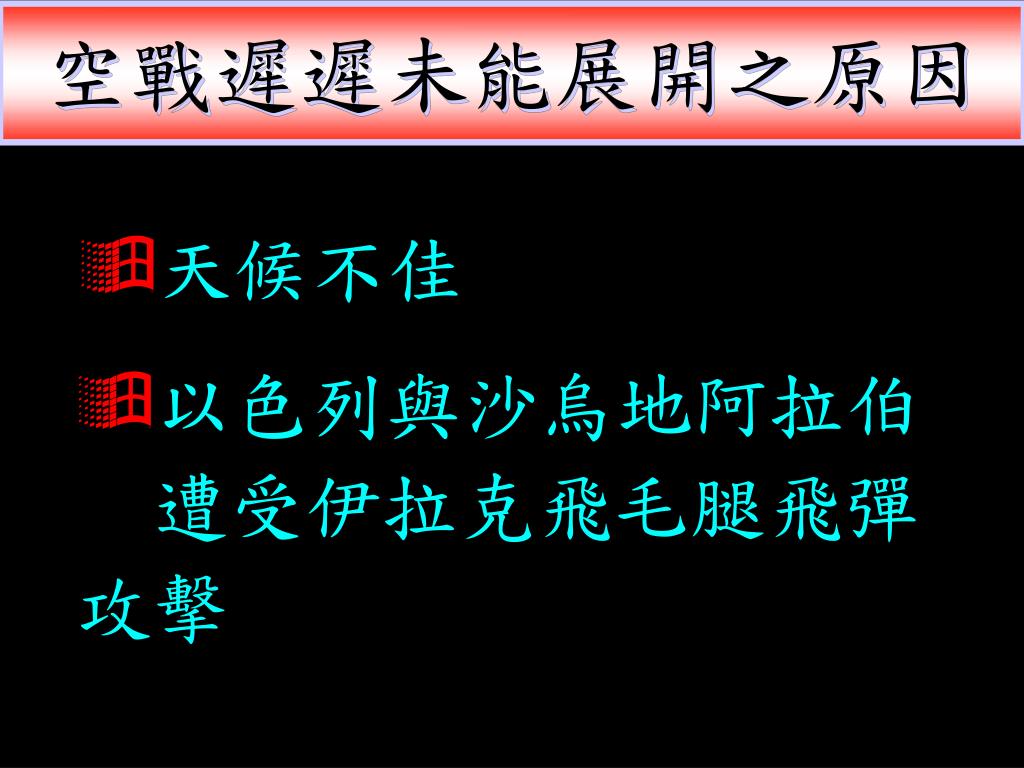 空戰遲遲未能展開之原因

天候不佳

以色列與沙烏地阿拉伯遭受伊拉克飛毛腿飛彈攻擊